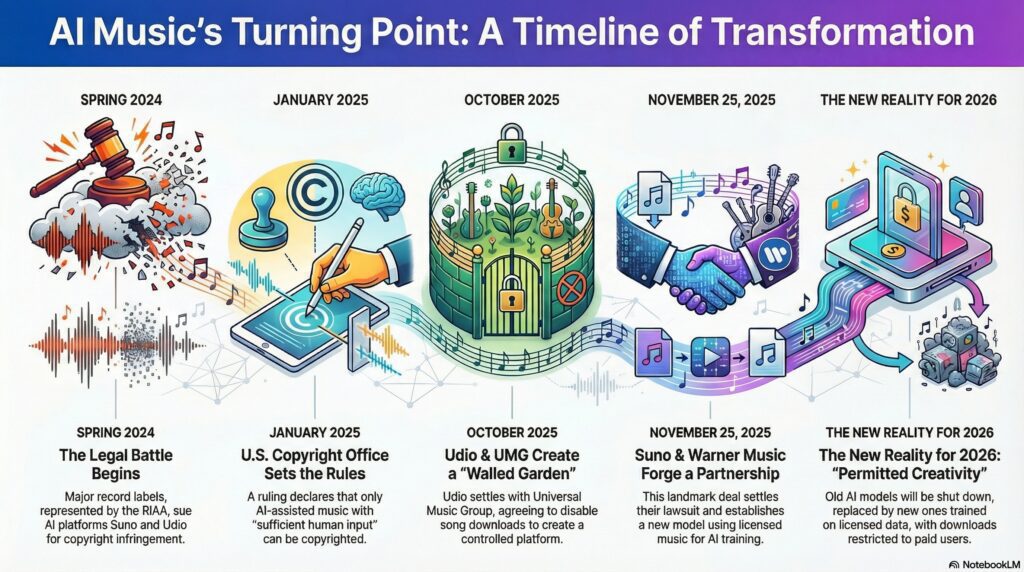 AI Music's Turning Point: A Timeline of Transformation

SPRING 2024

JANUARY 2025

OCTOBER 2025

NOVEMBER 25, 2025

THE NEW REALITY FOR 2026

SPRING 2024
The Legal Battle Begins
Major record labels, represented by the RIAA, sue AI platforms Suno and Udio for copyright infringement.

JANUARY 2025
U.S. Copyright Office Sets the Rules
A ruling declares that only AI-assisted music with "sufficient human input" can be copyrighted.

OCTOBER 2025
Udio & UMG Create a "Walled Garden"
Udio settles with Universal Music Group, agreeing to disable song downloads to create a controlled platform.

NOVEMBER 25, 2025
Suno & Warner Music Forge a Partnership
This landmark deal settles their lawsuit and establishes a new model using licensed music for AI training.

THE NEW REALITY FOR 2026
The New Reality for 2026: "Permitted Creativity"
Old AI models will be shut down, replaced by new ones trained on licensed data, with downloads restricted to paid users.

NotebookLM